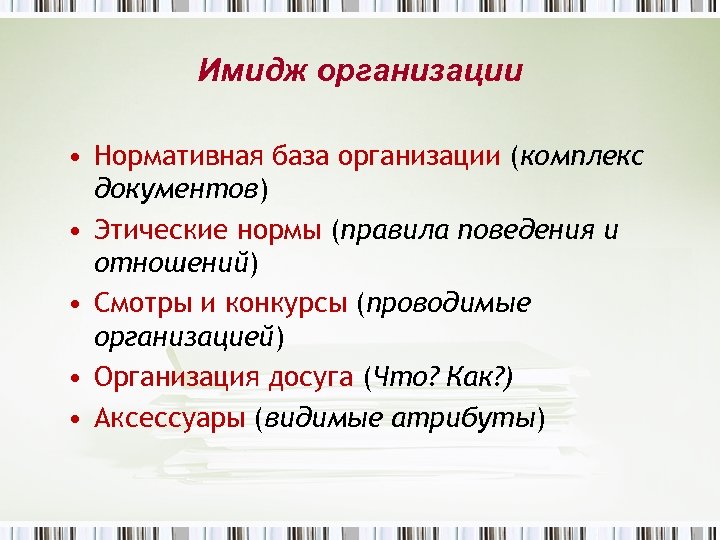 Имидж организации

• Нормативная база организации (комплекс документов)
• Этические нормы (правила поведения и отношений)
• Смотры и конкурсы (проводимые организацией)
• Организация досуга (Что? Как?)
• Аксессуары (видимые атрибуты)